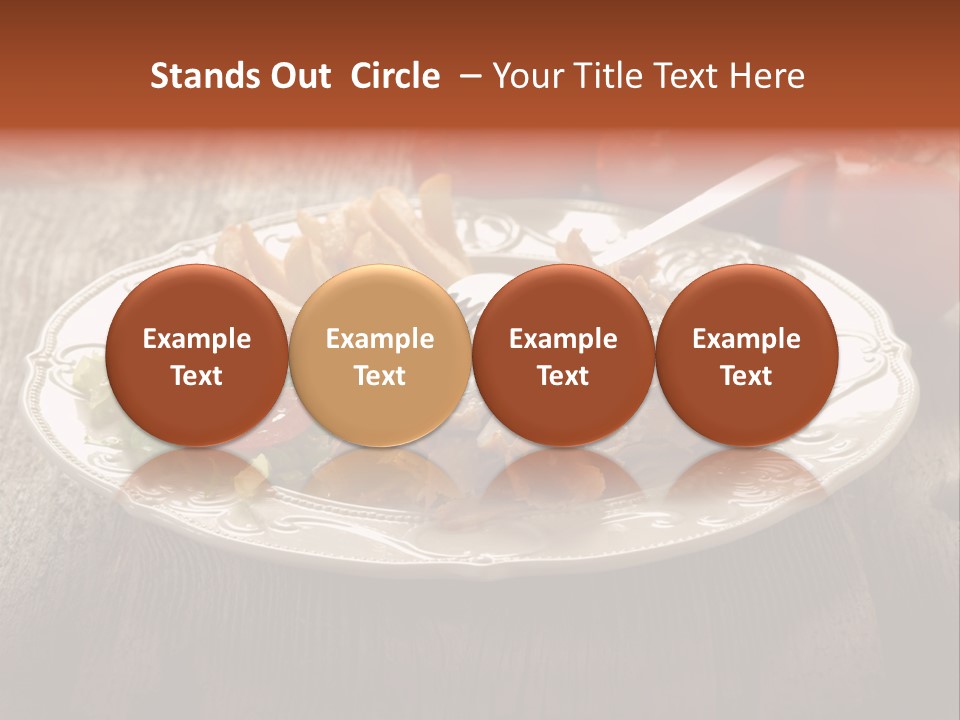 Stands Out Circle – Your Title Text Here

Example Text

Example Text

Example Text

Example Text